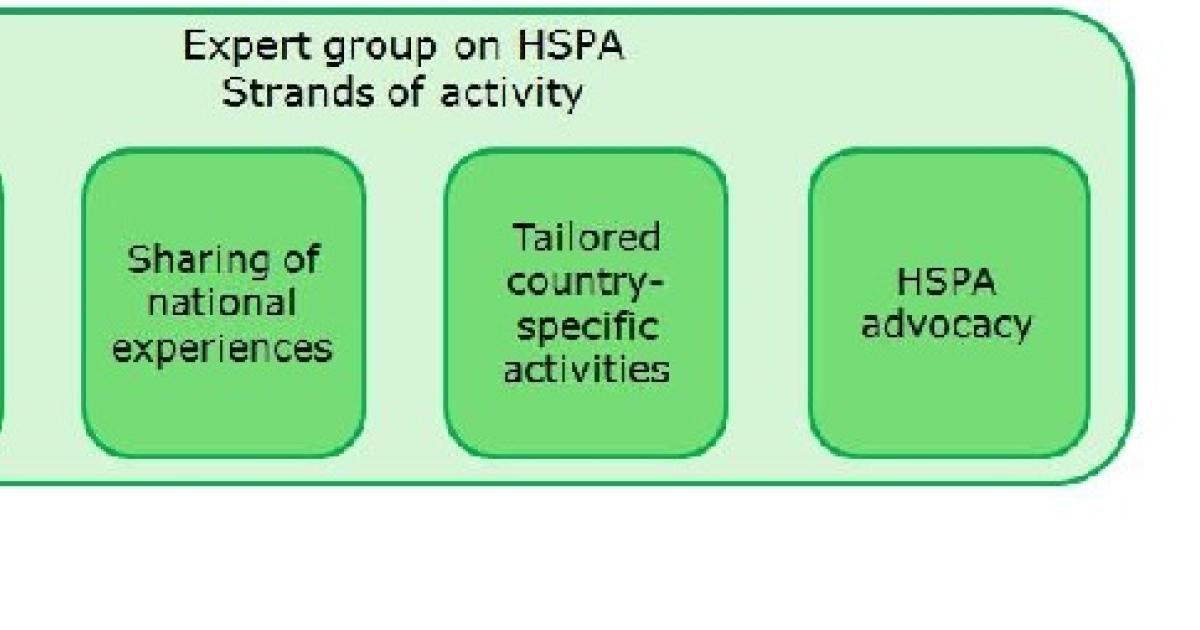 Expert group on HSPA
Strands of activity

Sharing of national experiences

Tailored country-specific activities

HSPA advocacy